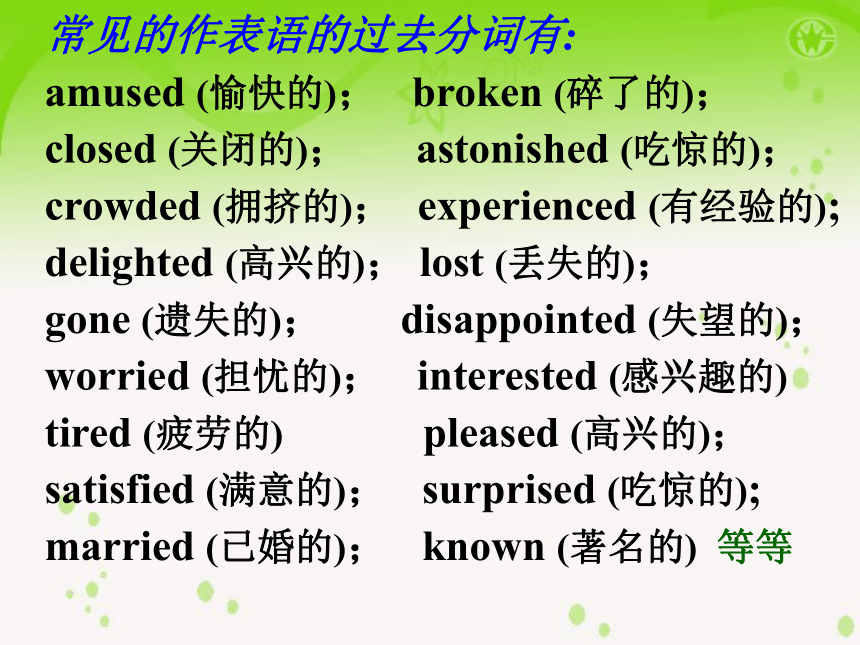 常见的作表语的过去分词有:

amused (愉快的)；　broken (碎了的)；
closed (关闭的)；　astonished (吃惊的)；
crowded (拥挤的)；　experienced (有经验的);
delighted (高兴的)；　lost (丢失的)；
gone (遗失的)；　disappointed (失望的)；
worried (担忧的)；　interested (感兴趣的)
tired (疲劳的)　pleased (高兴的)；
satisfied (满意的)；　surprised (吃惊的);
married (已婚的)；　known (著名的) 等等